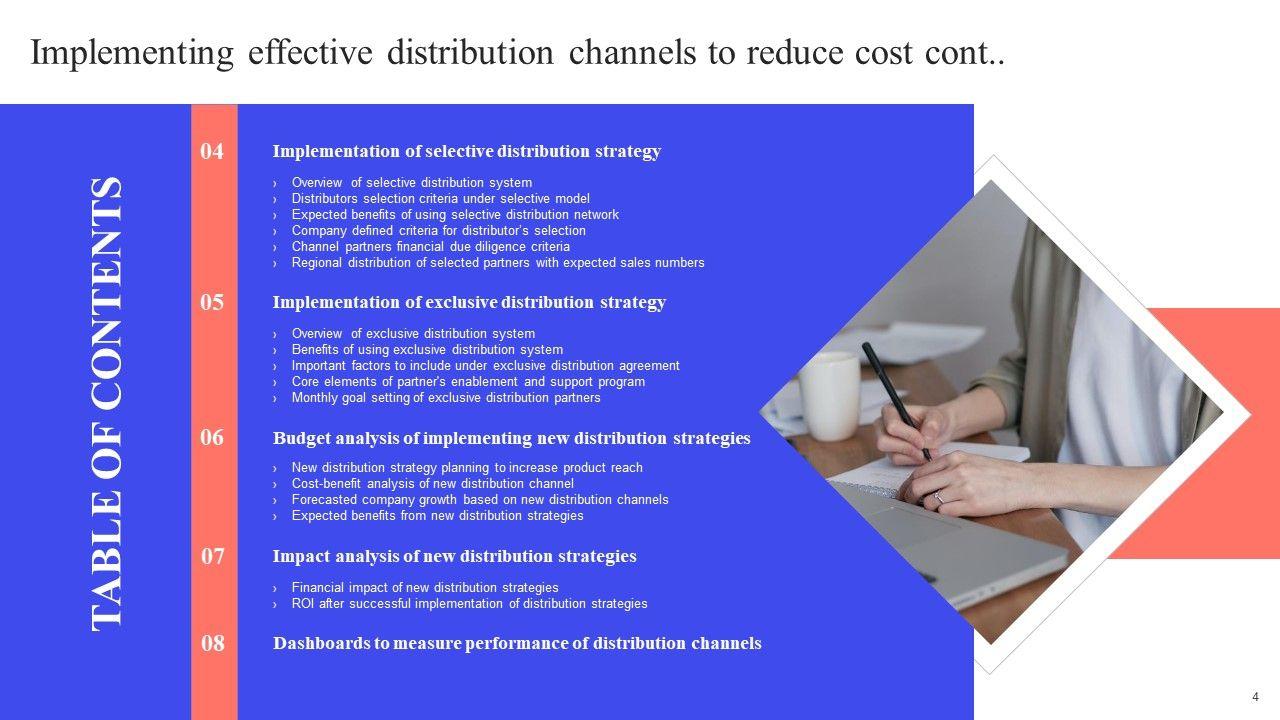 Implementing effective distribution channels to reduce cost cont..

TABLE OF CONTENTS

04 Implementation of selective distribution strategy

› Overview of selective distribution system
› Distributors selection criteria under selective model
› Expected benefits of using selective distribution network
› Company defined criteria for distributor's selection
› Channel partners financial due diligence criteria
› Regional distribution of selected partners with expected sales numbers

05 Implementation of exclusive distribution strategy

› Overview of exclusive distribution system
› Benefits of using exclusive distribution system
› Important factors to include under exclusive distribution agreement
› Core elements of partner's enablement and support program
› Monthly goal setting of exclusive distribution partners

06 Budget analysis of implementing new distribution strategies

› New distribution strategy planning to increase product reach
› Cost-benefit analysis of new distribution channel
› Forecasted company growth based on new distribution channels
› Expected benefits from new distribution strategies

07 Impact analysis of new distribution strategies

› Financial impact of new distribution strategies
› ROI after successful implementation of distribution strategies

08 Dashboards to measure performance of distribution channels

4